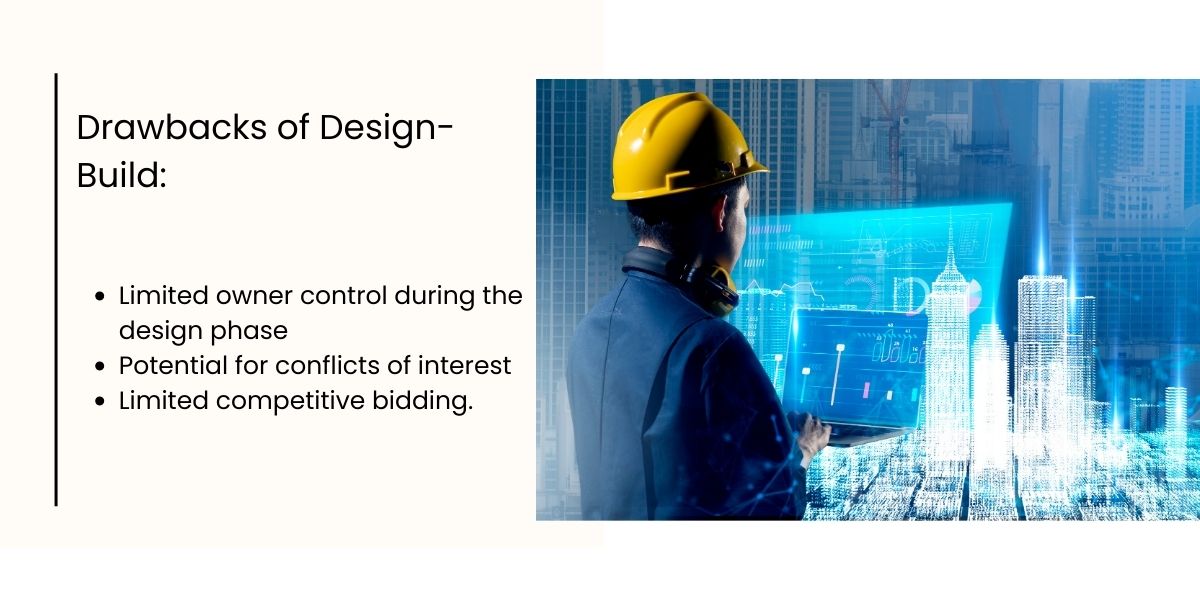 Drawbacks of Design-Build:

- Limited owner control during the design phase
- Potential for conflicts of interest
- Limited competitive bidding.